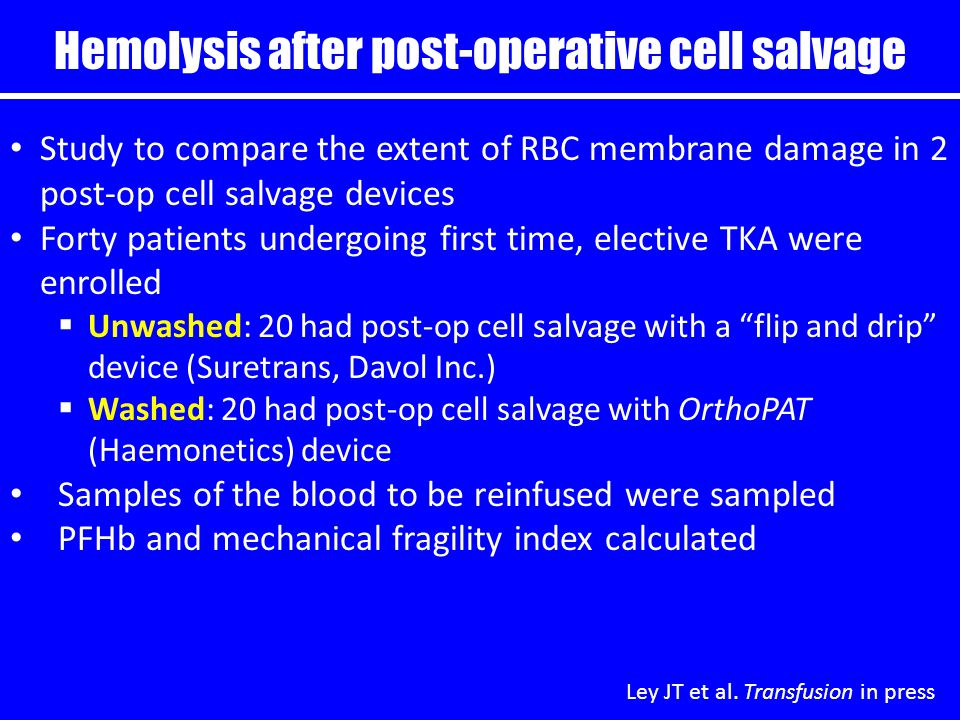 Hemolysis after post-operative cell salvage

• Study to compare the extent of RBC membrane damage in 2 post-op cell salvage devices
• Forty patients undergoing first time, elective TKA were enrolled
  ▪ Unwashed: 20 had post-op cell salvage with a “flip and drip” device (Suretrans, Davol Inc.)
  ▪ Washed: 20 had post-op cell salvage with OrthoPAT (Haemonetics) device
• Samples of the blood to be reinfused were sampled
• PFHb and mechanical fragility index calculated

Ley JT et al. Transfusion in press